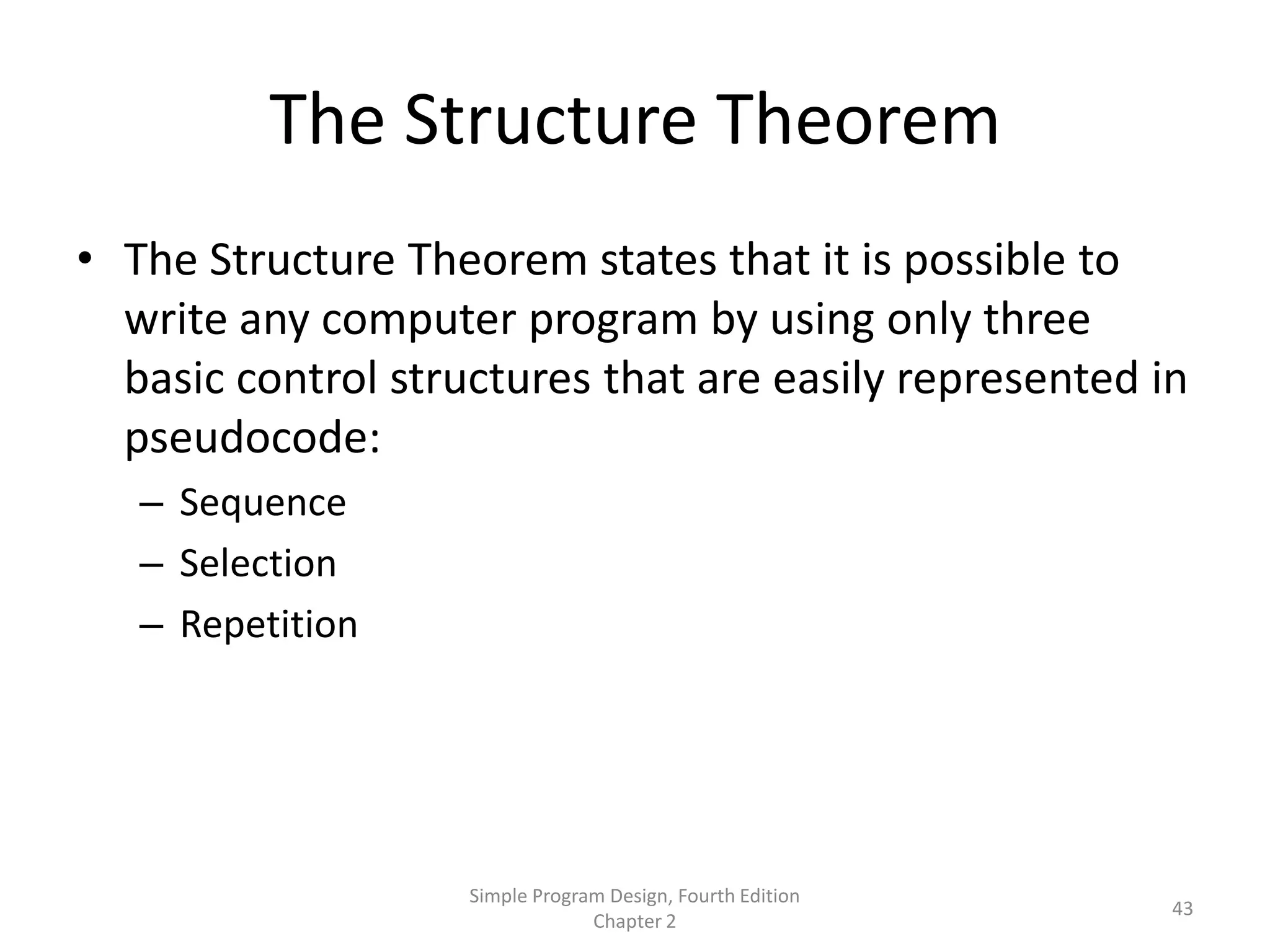 The Structure Theorem

• The Structure Theorem states that it is possible to write any computer program by using only three basic control structures that are easily represented in pseudocode:
  – Sequence
  – Selection
  – Repetition

Simple Program Design, Fourth Edition
Chapter 2

43